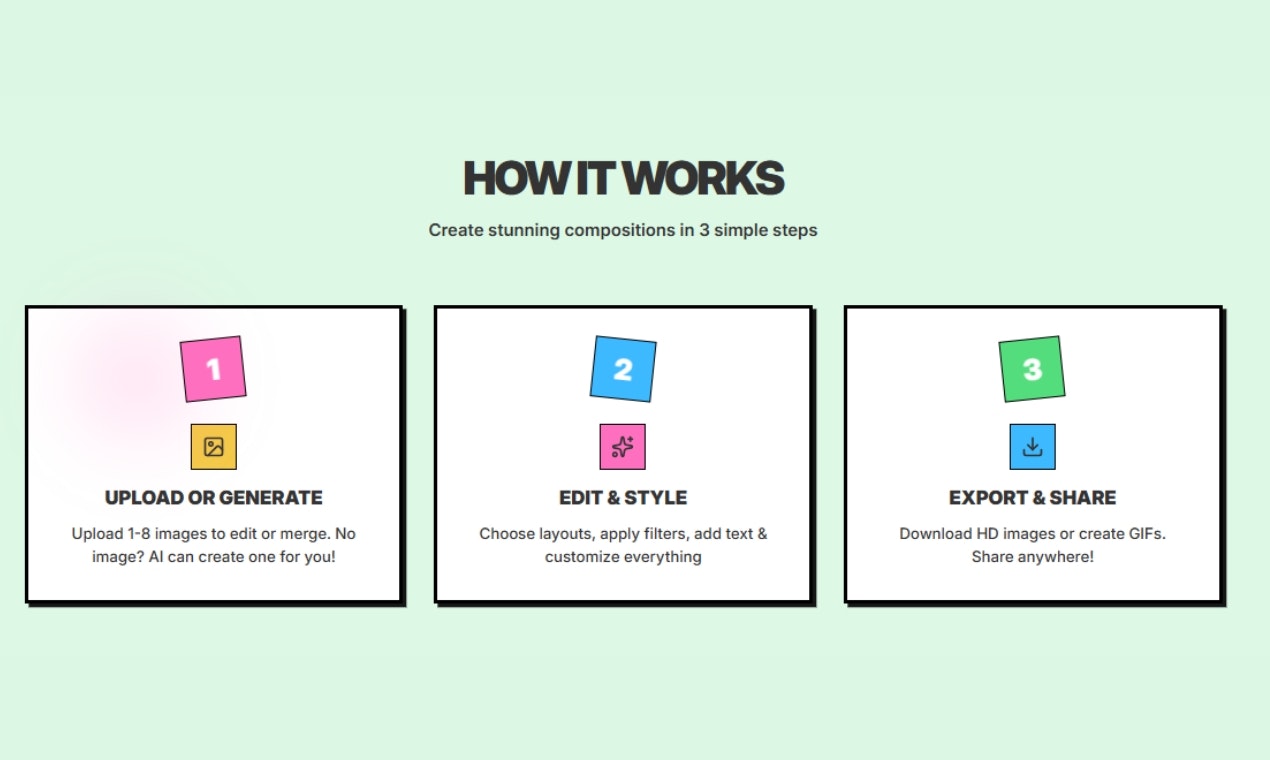 HOW IT WORKS

Create stunning compositions in 3 simple steps

1

UPLOAD OR GENERATE

Upload 1-8 images to edit or merge. No image? AI can create one for you!

2

EDIT & STYLE

Choose layouts, apply filters, add text & customize everything

3

EXPORT & SHARE

Download HD images or create GIFs. Share anywhere!